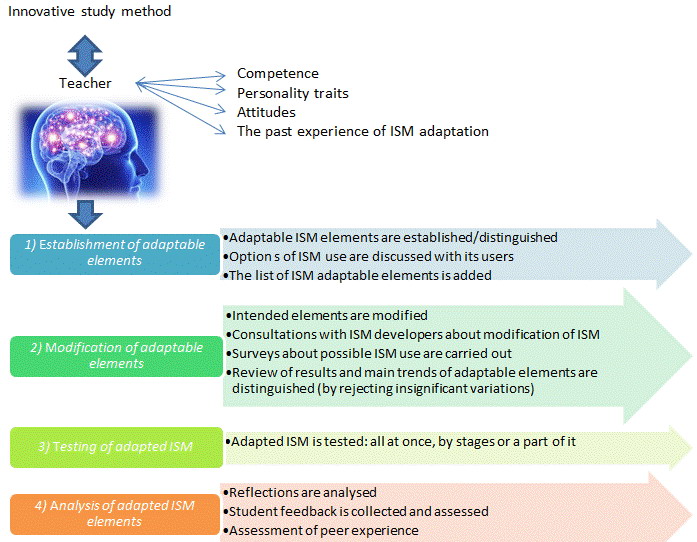 Innovative study method

Teacher

Competence
Personality traits
Attitudes
The past experience of ISM adaptation

1) Establishment of adaptable elements

•Adaptable ISM elements are established/distinguished
•Option s of ISM use are discussed with its users
•The list of ISM adaptable elements is added

2) Modification of adaptable elements

•Intended elements are modified
•Consultations with ISM developers about modification of ISM
•Surveys about possible ISM use are carried out
•Review of results and main trends of adaptable elements are distinguished (by rejecting insignificant variations)

3) Testing of adapted ISM

•Adapted ISM is tested: all at once, by stages or a part of it

4) Analysis of adapted ISM elements

•Reflections are analysed
•Student feedback is collected and assessed
•Assessment of peer experience